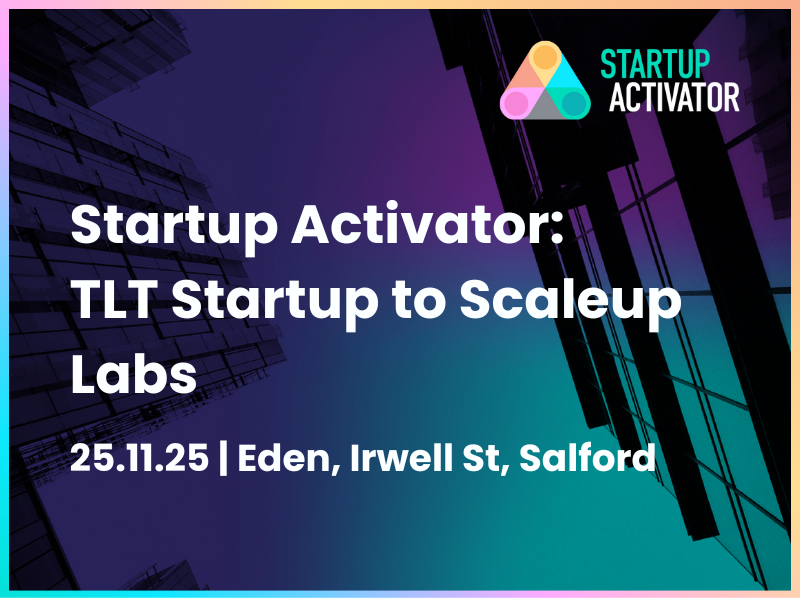 STARTUP ACTIVATOR

Startup Activator: TLT Startup to Scaleup Labs

25.11.25 | Eden, Irwell St, Salford